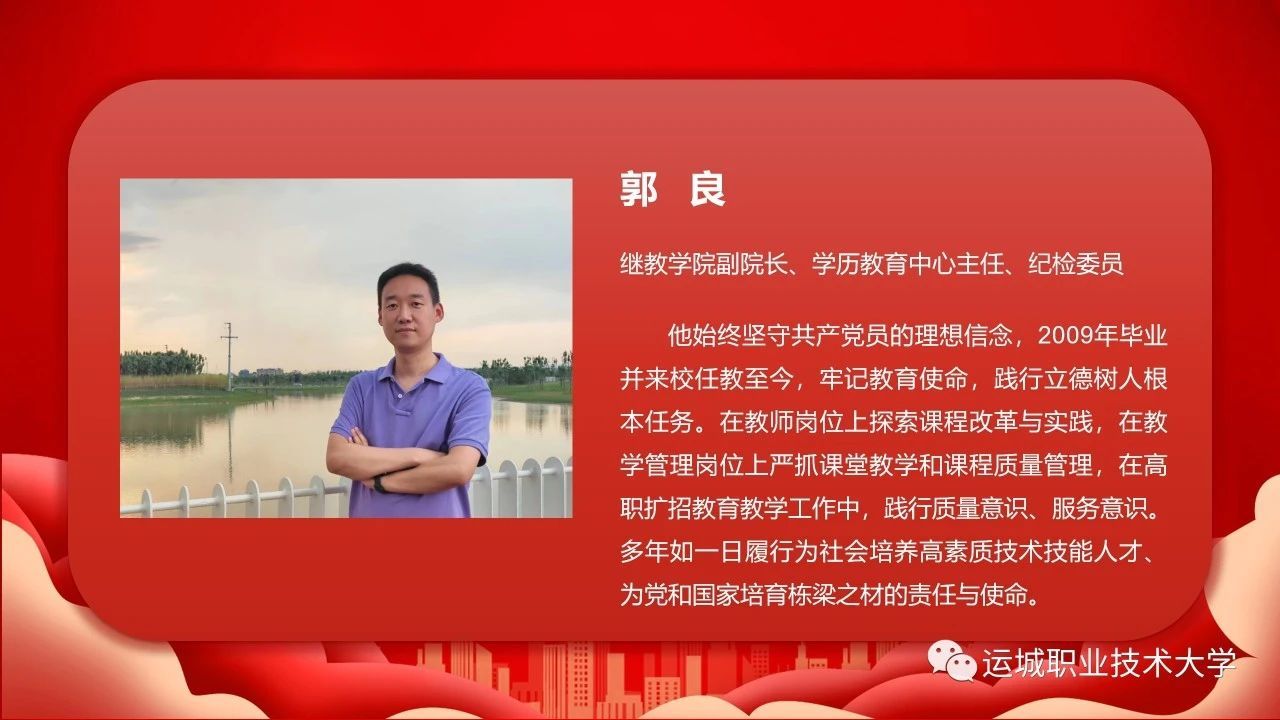 郭 良

继教学院副院长、学历教育中心主任、纪检委员

他始终坚守共产党员的理想信念，2009年毕业并来校任教至今，牢记教育使命，践行立德树人根本任务。在教师岗位上探索课程改革与实践，在教学管理岗位上严抓课堂教学和课程质量管理，在高职扩招教育教学工作中，践行质量意识、服务意识。多年如一日履行为社会培养高素质技术技能人才、为党和国家培育栋梁之材的责任与使命。

运城职业技术大学